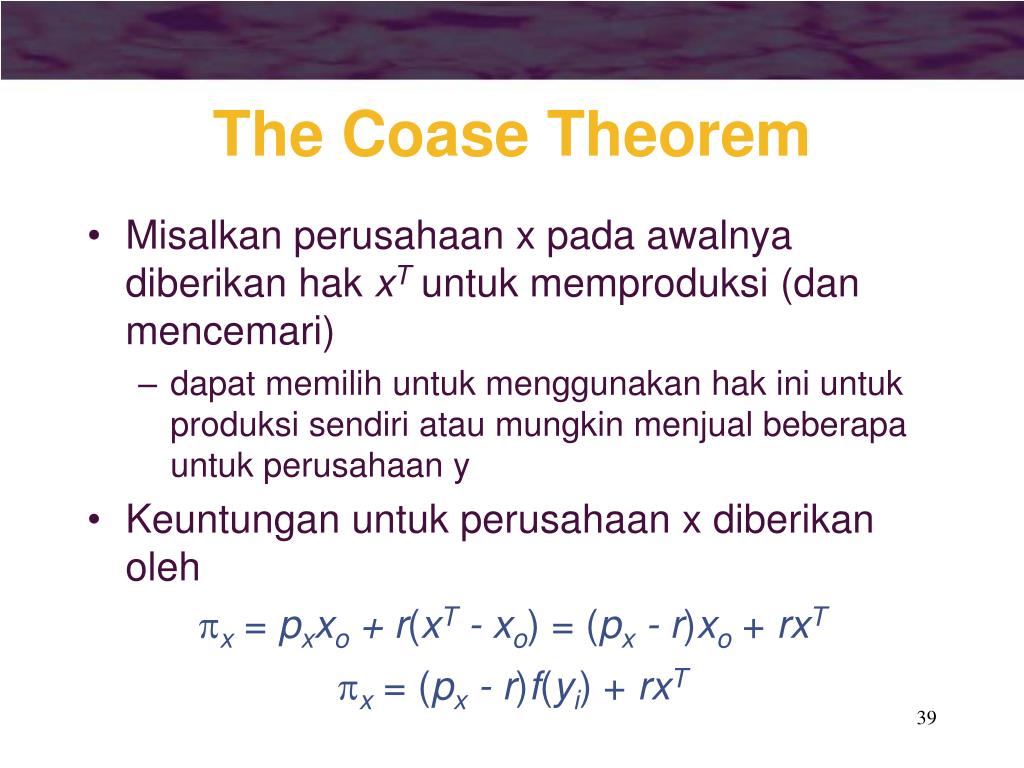 The Coase Theorem

• Misalkan perusahaan x pada awalnya diberikan hak $x^T$ untuk memproduksi (dan mencemari)

– dapat memilih untuk menggunakan hak ini untuk produksi sendiri atau mungkin menjual beberapa untuk perusahaan y

• Keuntungan untuk perusahaan x diberikan oleh

$\pi_x = p_x x_o + r(x^T - x_o) = (p_x - r)x_o + rx^T$

$\pi_x = (p_x - r)f(y_i) + rx^T$

39